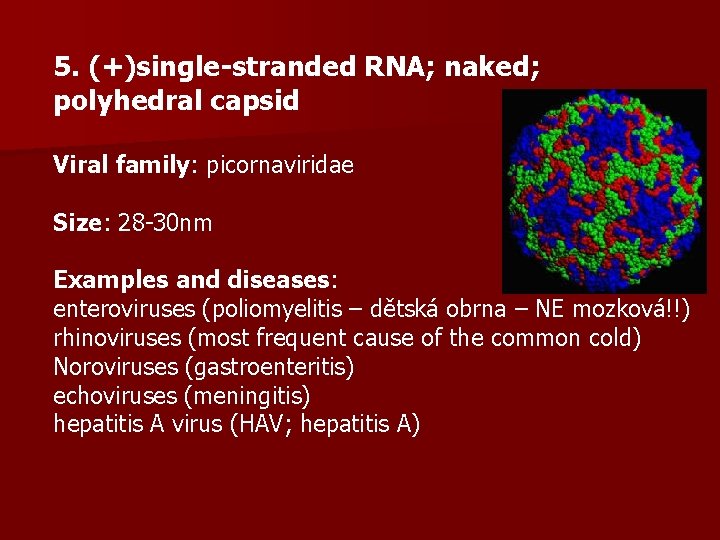 5. (+)single-stranded RNA; naked; polyhedral capsid

Viral family: picornaviridae

Size: 28-30nm

Examples and diseases:
enteroviruses (poliomyelitis – dětská obrna – NE mozková!!)
rhinoviruses (most frequent cause of the common cold)
Noroviruses (gastroenteritis)
echoviruses (meningitis)
hepatitis A virus (HAV; hepatitis A)